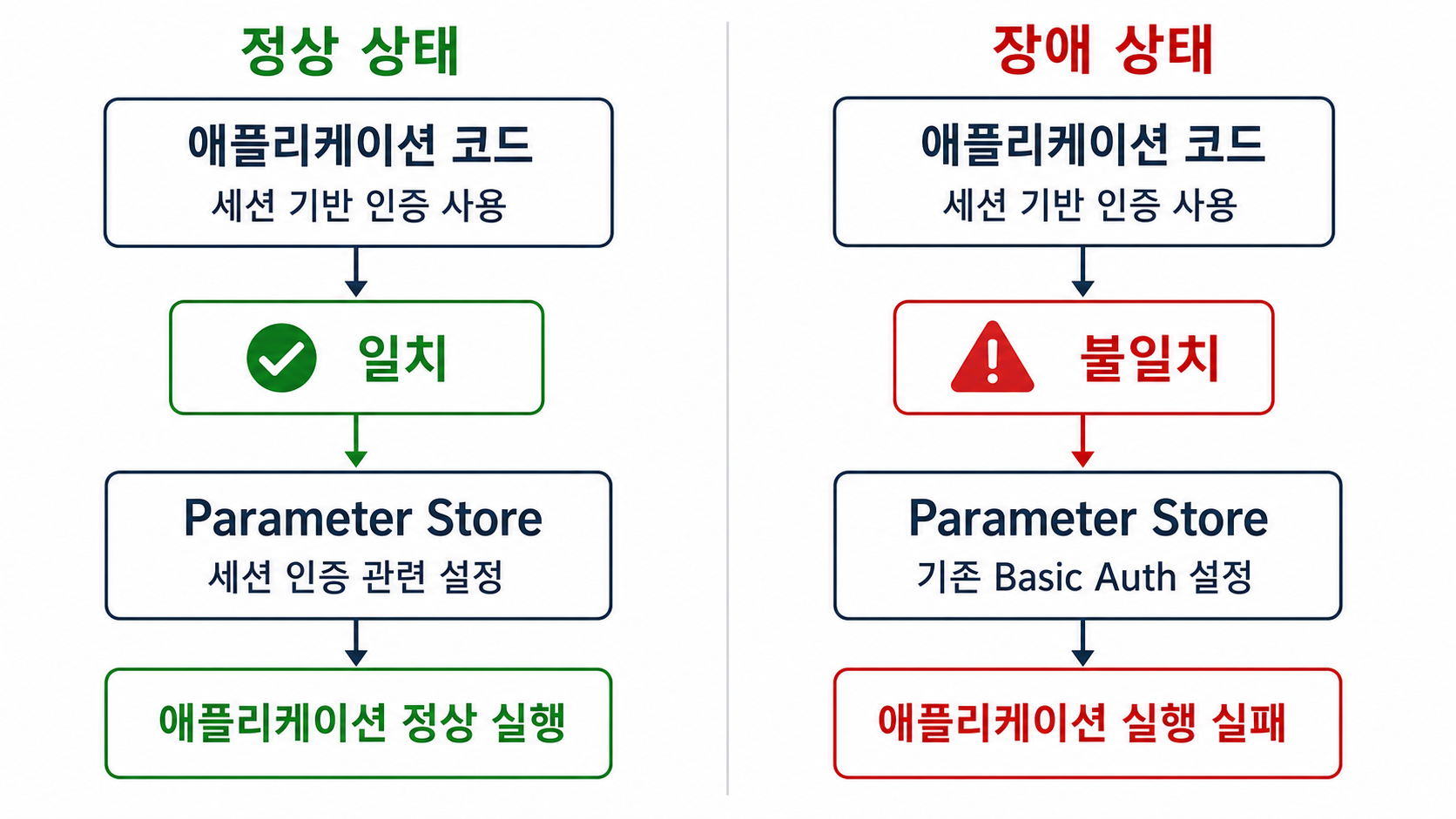 정상 상태

애플리케이션 코드
세션 기반 인증 사용

일치

Parameter Store
세션 인증 관련 설정

애플리케이션 정상 실행

장애 상태

애플리케이션 코드
세션 기반 인증 사용

불일치

Parameter Store
기존 Basic Auth 설정

애플리케이션 실행 실패